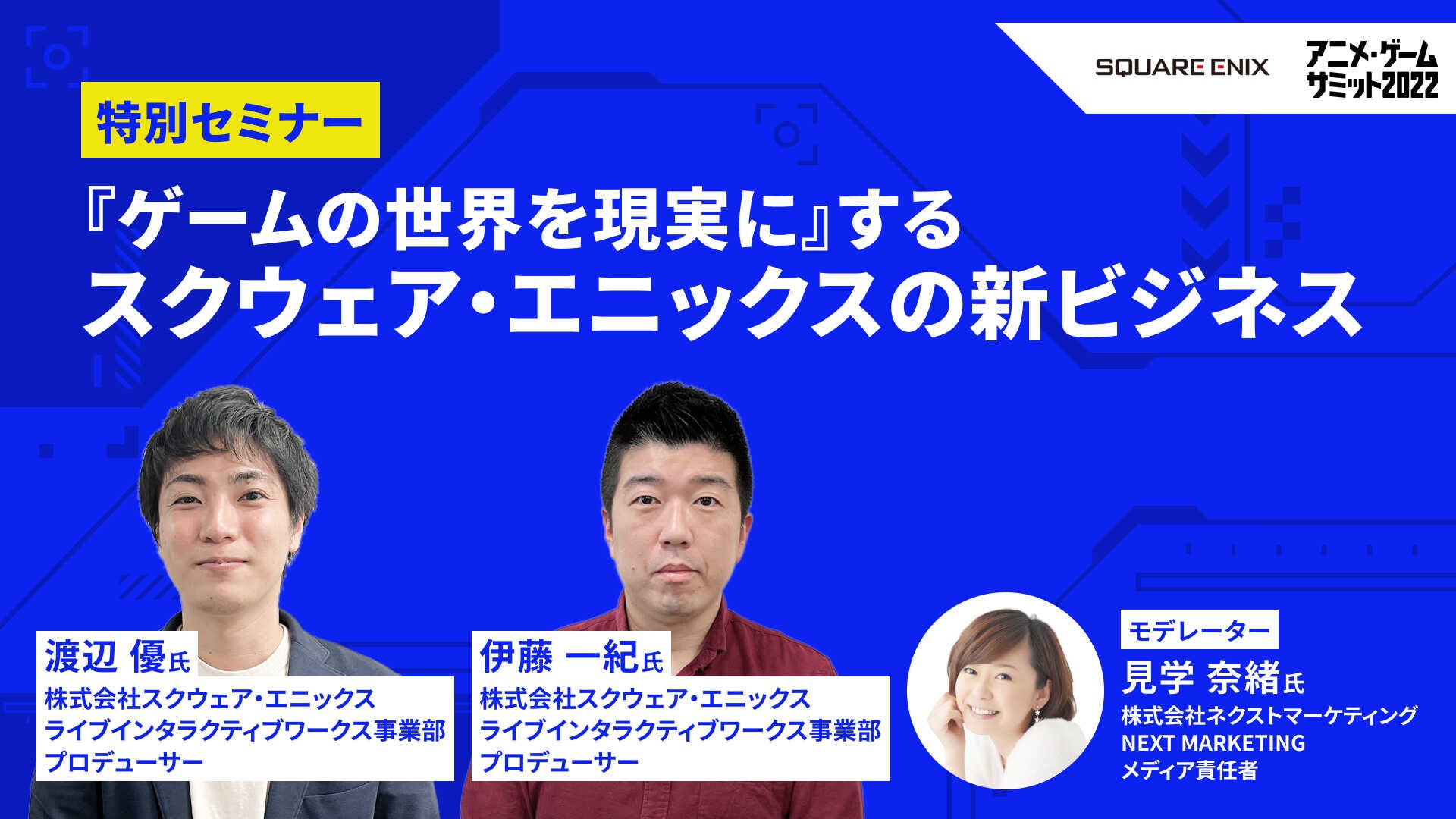 SQUARE ENIX

アニメ・ゲーム
サミット2022

特別セミナー

『ゲームの世界を現実に』する
スクウェア・エニックスの新ビジネス

渡辺 優氏
株式会社スクウェア・エニックス
ライブインタラクティブワークス事業部
プロデューサー

伊藤 一紀氏
株式会社スクウェア・エニックス
ライブインタラクティブワークス事業部
プロデューサー

モデレーター
見学 奈緒氏
株式会社ネクストマーケティング
NEXT MARKETING
メディア責任者